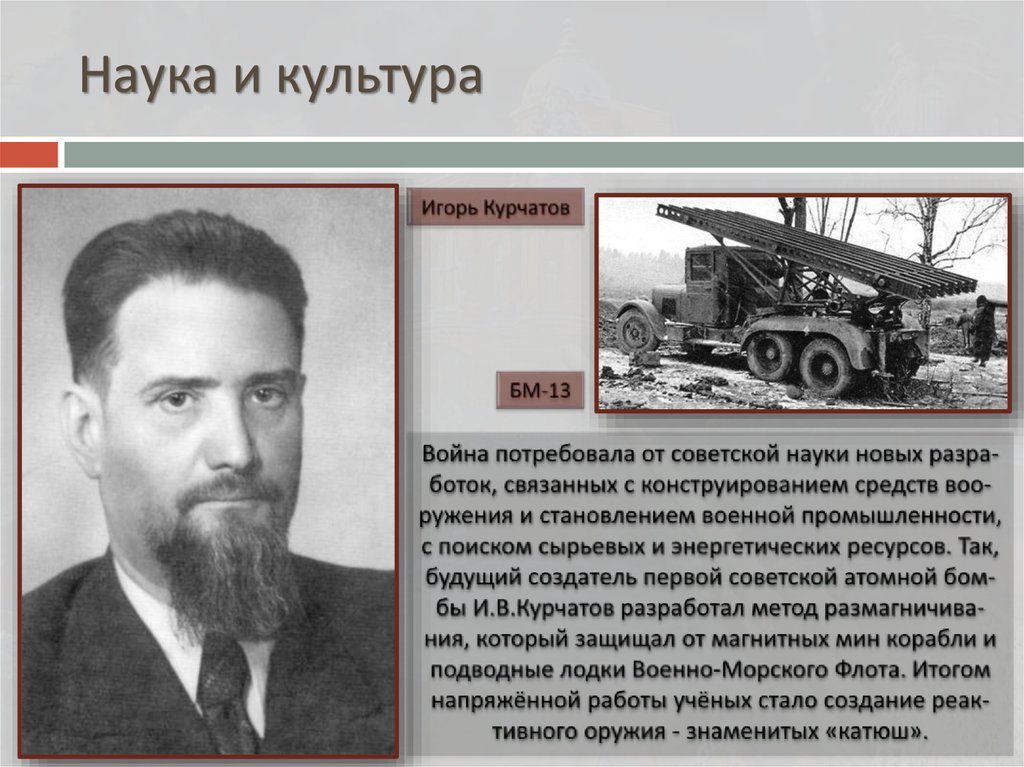 Наука и культура

Игорь Курчатов

БМ-13

Война потребовала от советской науки новых разработок, связанных с конструированием средств вооружения и становлением военной промышленности, с поиском сырьевых и энергетических ресурсов. Так, будущий создатель первой советской атомной бомбы И.В.Курчатов разработал метод размагничивания, который защищал от магнитных мин корабли и подводные лодки Военно-Морского Флота. Итогом напряжённой работы учёных стало создание реактивного оружия - знаменитых «катюш».